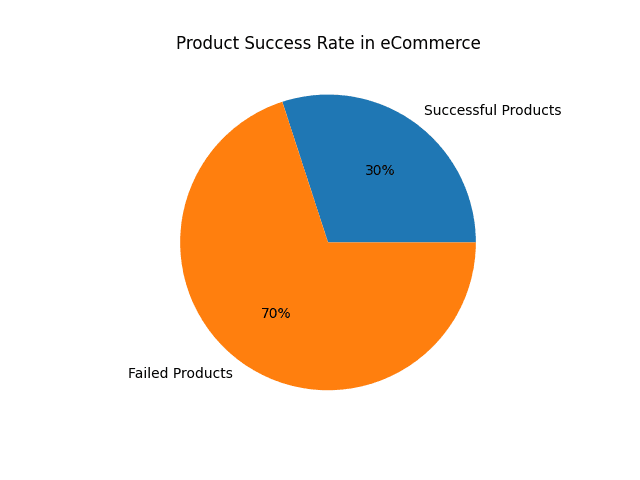 Product Success Rate in eCommerce

Successful Products

30%

70%

Failed Products